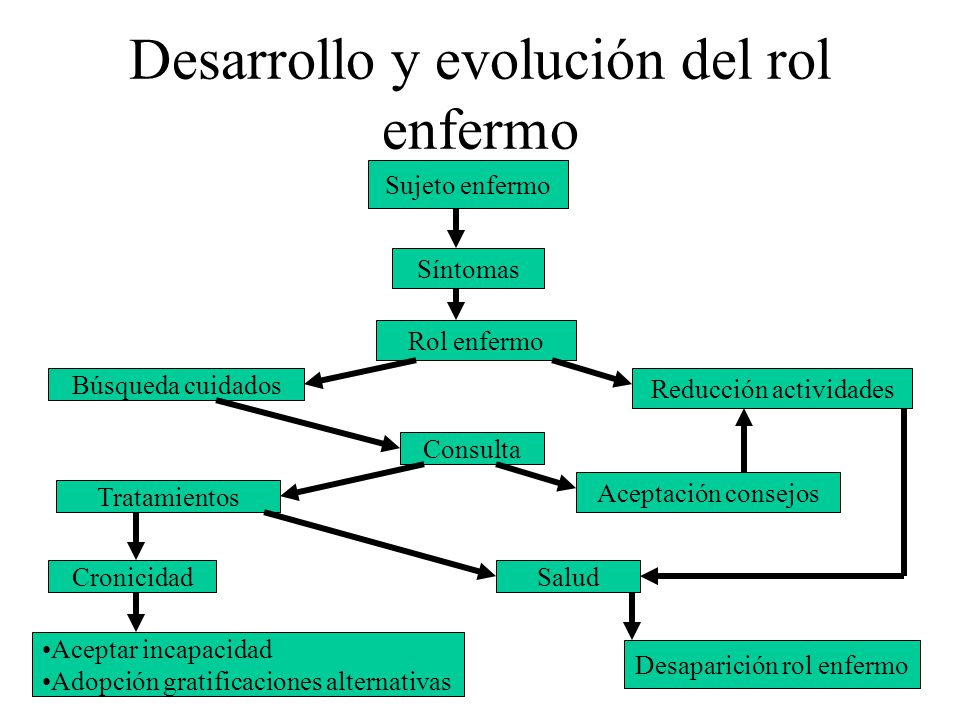 Desarrollo y evolución del rol enfermo

Sujeto enfermo

Síntomas

Rol enfermo

Búsqueda cuidados

Reducción actividades

Consulta

Tratamientos

Aceptación consejos

Cronicidad

Salud

•Aceptar incapacidad
•Adopción gratificaciones alternativas

Desaparición rol enfermo